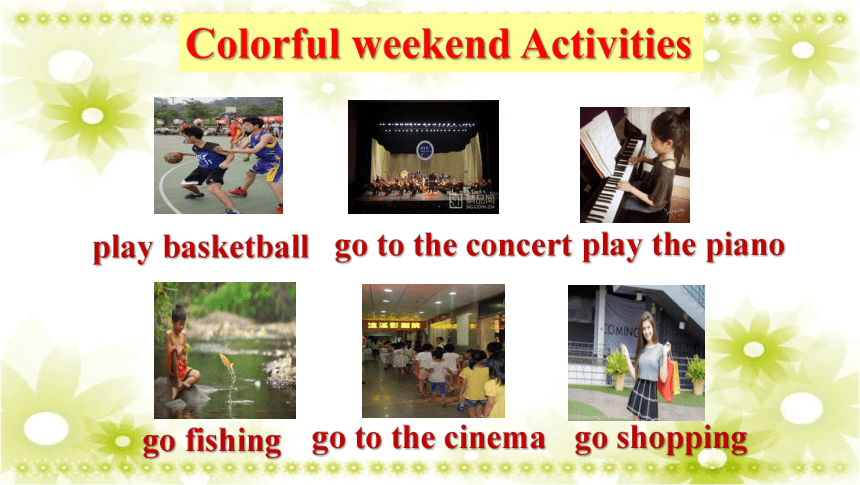 Colorful weekend Activities

play basketball go to the concert play the piano

go fishing go to the cinema go shopping